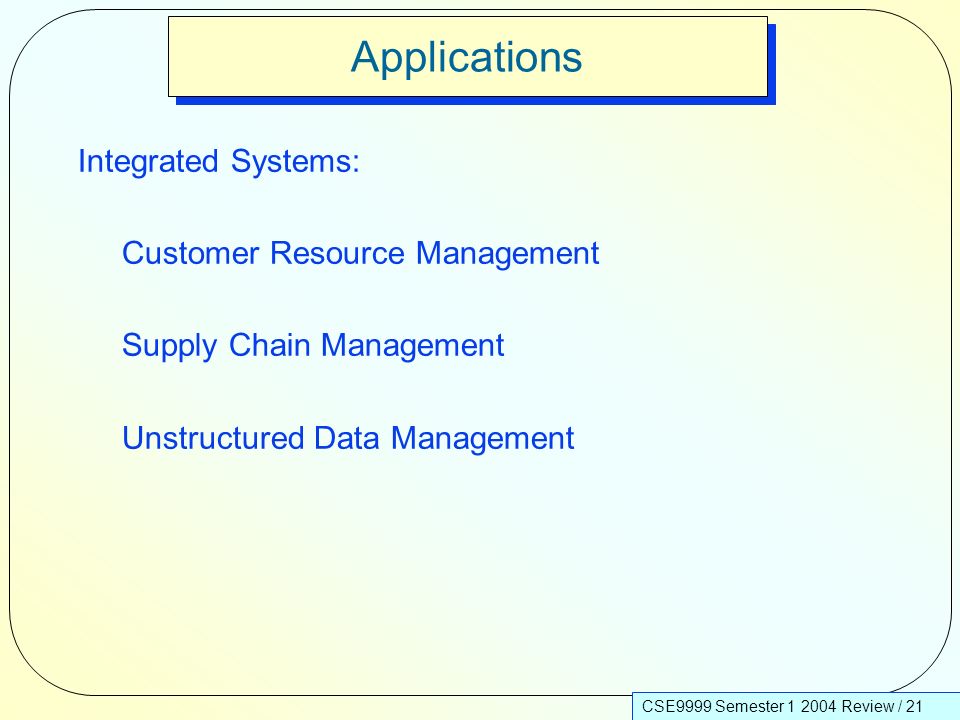 Applications

Integrated Systems:

Customer Resource Management

Supply Chain Management

Unstructured Data Management

CSE9999 Semester 1 2004 Review / 21